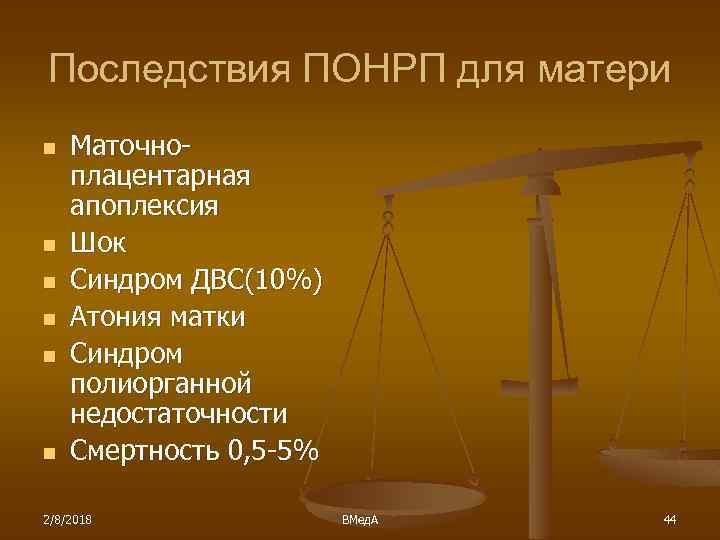 Последствия ПОНРП для матери

- Маточно-плацентарная апоплексия
- Шок
- Синдром ДВС(10%)
- Атония матки
- Синдром полиорганной недостаточности
- Смертность 0,5-5%

2/8/2018 ВМедА 44